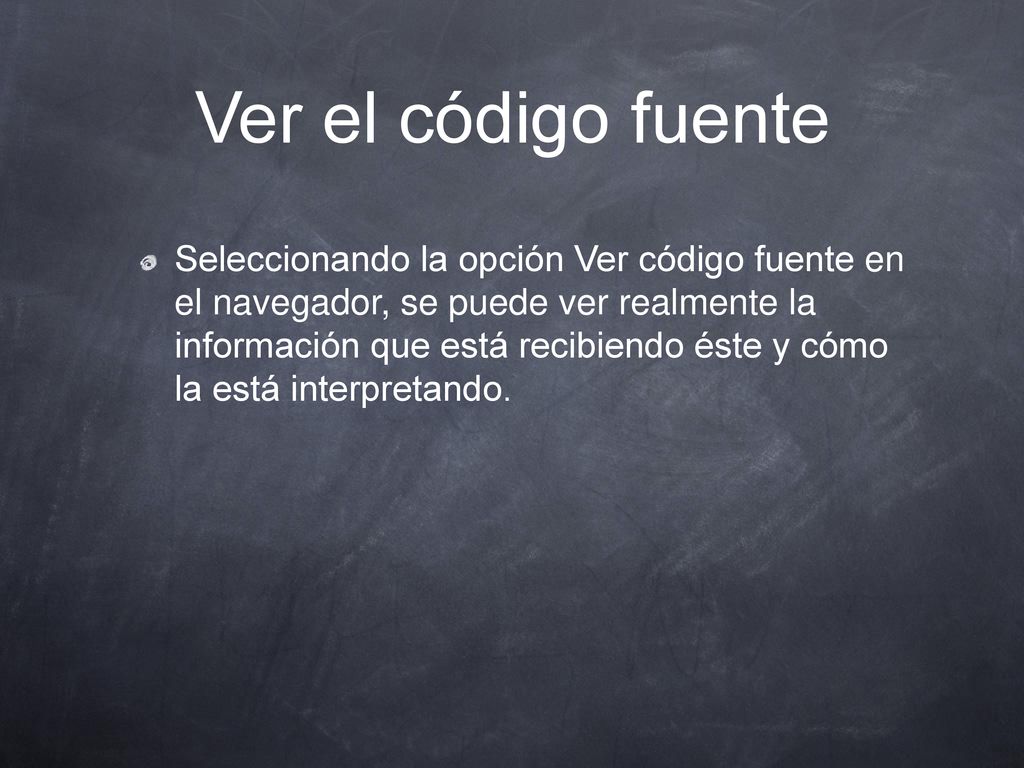 Ver el código fuente

Seleccionando la opción Ver código fuente en el navegador, se puede ver realmente la información que está recibiendo éste y cómo la está interpretando.